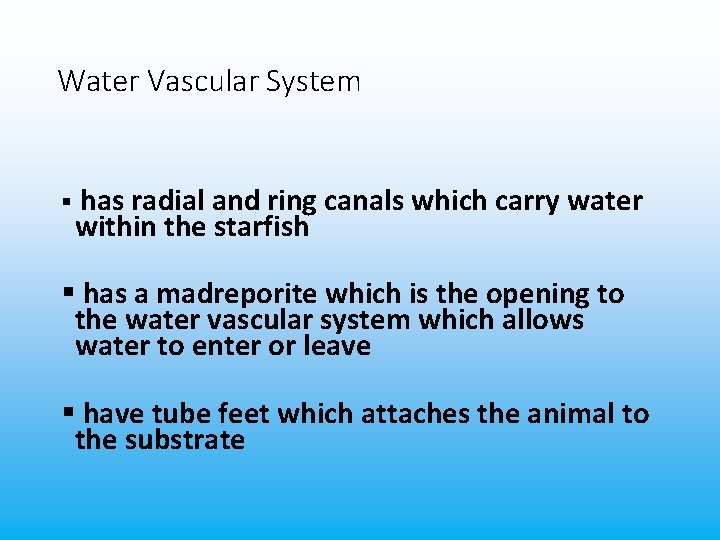 Water Vascular System

▪ has radial and ring canals which carry water within the starfish

▪ has a madreporite which is the opening to the water vascular system which allows water to enter or leave

▪ have tube feet which attaches the animal to the substrate